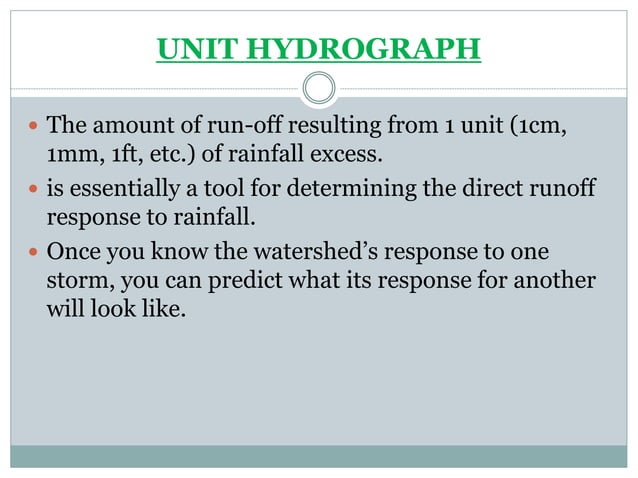 UNIT HYDROGRAPH

- The amount of run-off resulting from 1 unit (1cm, 1mm, 1ft, etc.) of rainfall excess.
- is essentially a tool for determining the direct runoff response to rainfall.
- Once you know the watershed's response to one storm, you can predict what its response for another will look like.